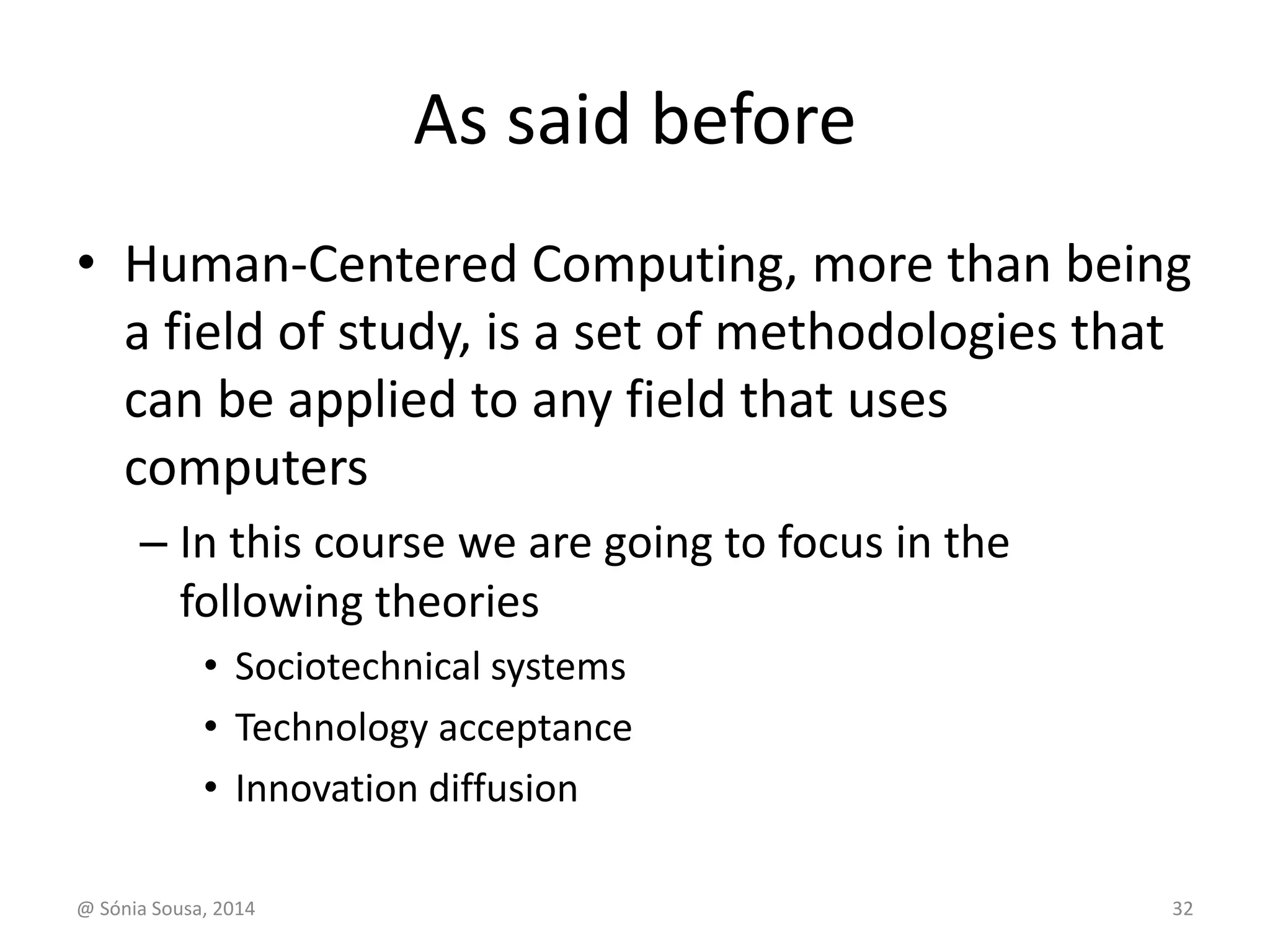 As said before

• Human-Centered Computing, more than being a field of study, is a set of methodologies that can be applied to any field that uses computers
  – In this course we are going to focus in the following theories
    • Sociotechnical systems
    • Technology acceptance
    • Innovation diffusion

@ Sónia Sousa, 2014

32